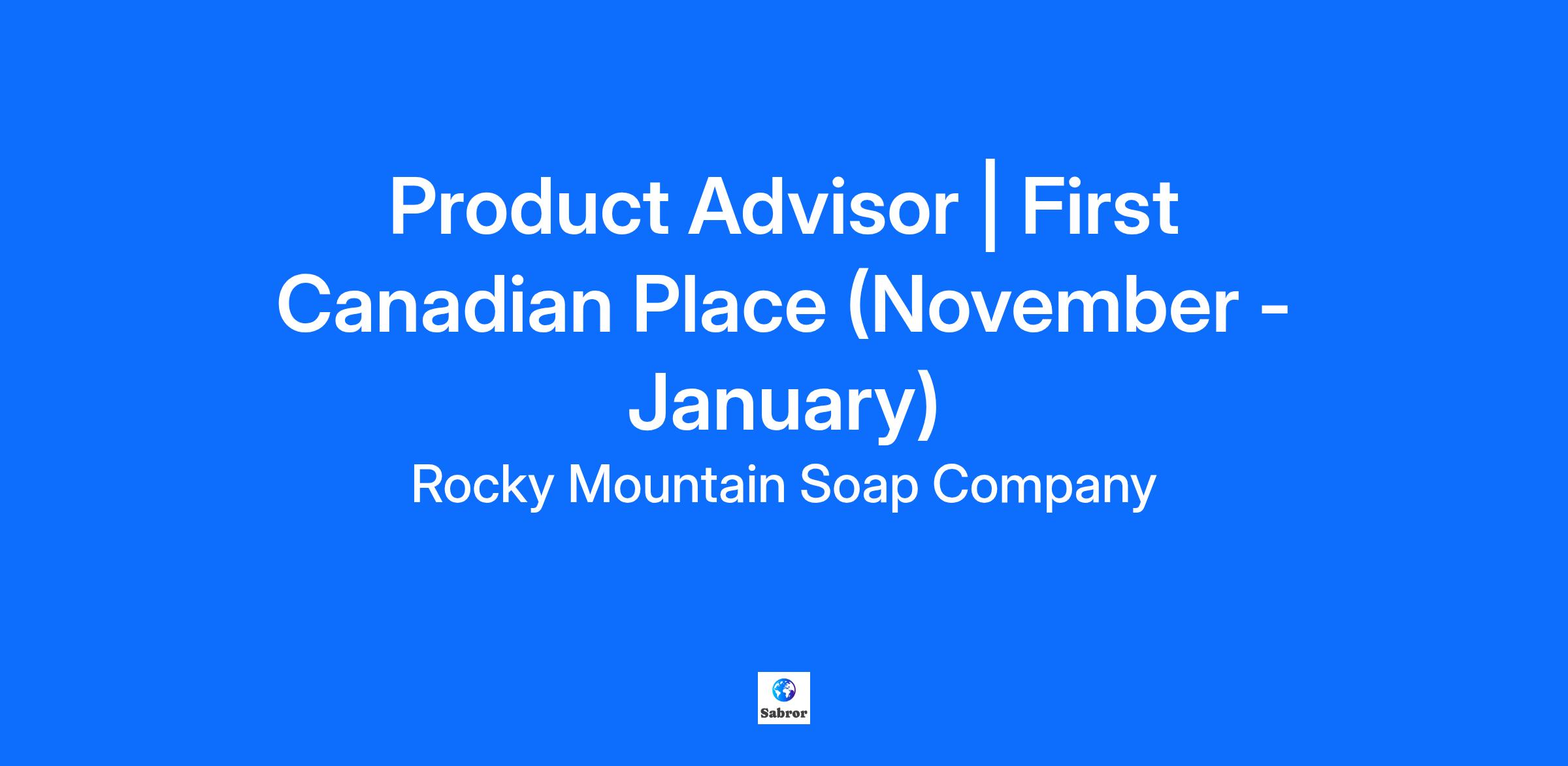 Product Advisor | First Canadian Place (November - January)

Rocky Mountain Soap Company

Sabror